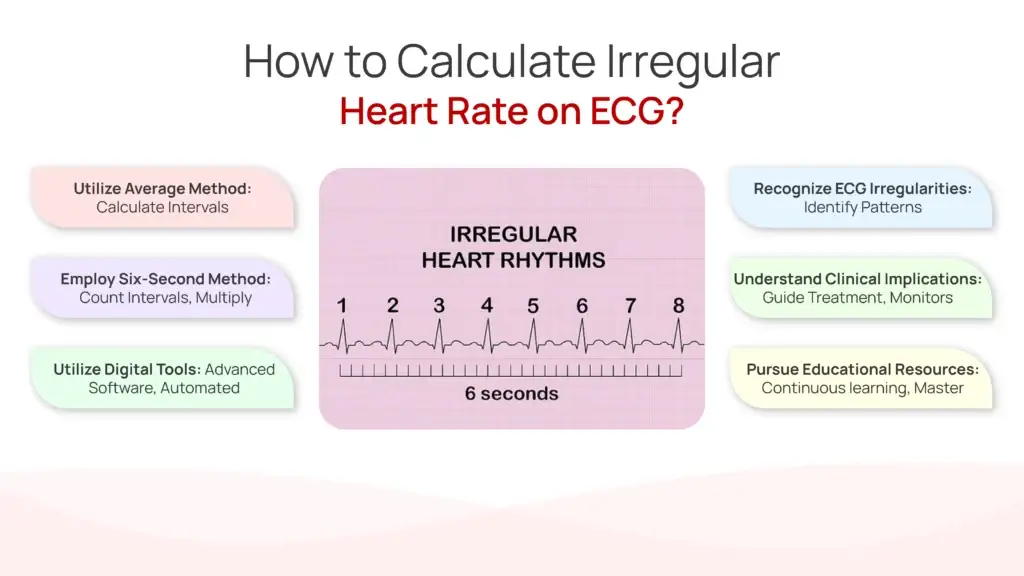 How to Calculate Irregular
Heart Rate on ECG?

Utilize Average Method:
Calculate Intervals

Employ Six-Second Method:
Count Intervals, Multiply

Utilize Digital Tools: Advanced Software, Automated

IRREGULAR
HEART RHYTHMS

1 2 3 4 5 6 7 8

6 seconds

Recognize ECG Irregularities:
Identify Patterns

Understand Clinical Implications:
Guide Treatment, Monitors

Pursue Educational Resources:
Continuous learning, Master